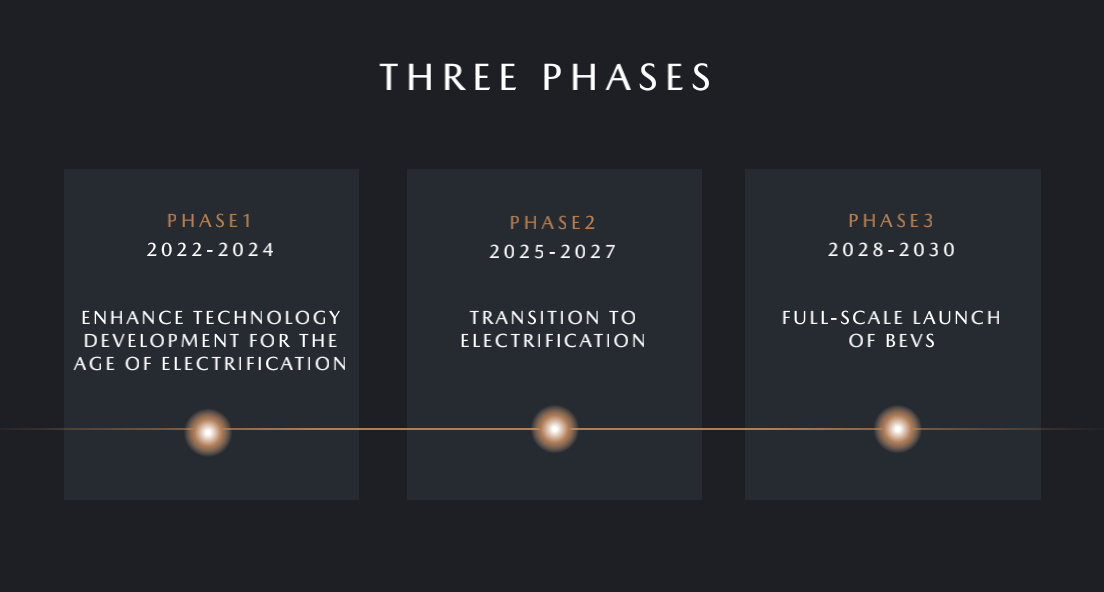 THREE PHASES

PHASE1
2022-2024

ENHANCE TECHNOLOGY DEVELOPMENT FOR THE AGE OF ELECTRIFICATION

PHASE2
2025-2027

TRANSITION TO ELECTRIFICATION

PHASE3
2028-2030

FULL-SCALE LAUNCH OF BEVS